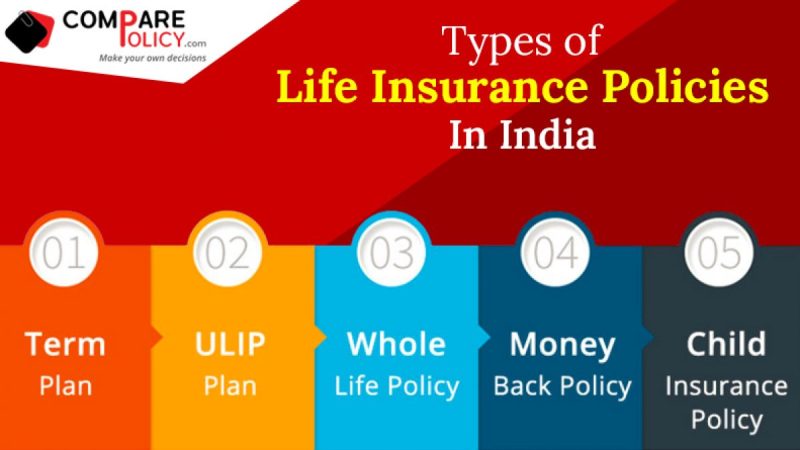 COMPARE POLICY.com
Make your own decisions

Types of
Life Insurance Policies
In India

01
Term Plan

02
ULIP Plan

03
Whole Life Policy

04
Money Back Policy

05
Child Insurance Policy